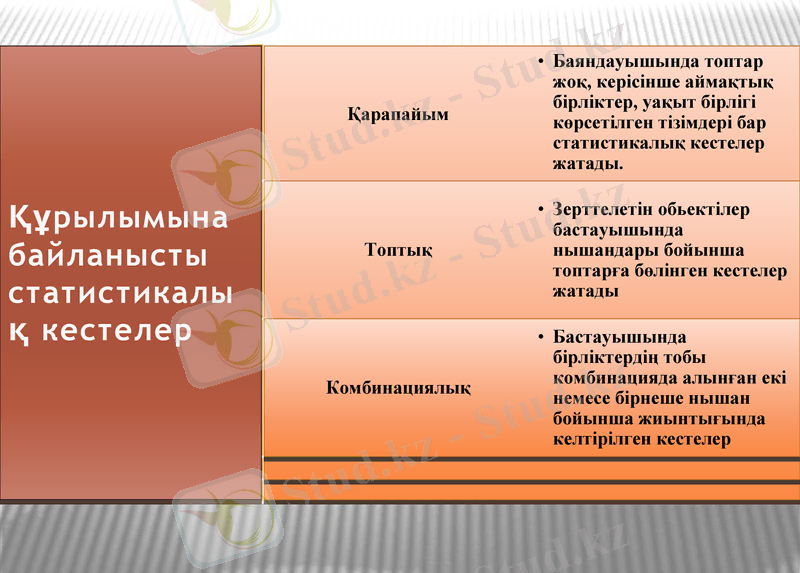 Құрылымына байланысты статистикалық кестелер

Қарапайым

• Баяндауышында топтар жоқ, керісінше аймақтық бірліктер, уақыт бірлігі көрсетілген тізімдері бар статистикалық кестелер жатады.

Топтық

• Зерттелетін обьектілер бастауышында нышандары бойынша топтарға бөлінген кестелер жатады

Комбинациялық

• Бастауышында бірліктердің тобы комбинацияда алынған екі немесе бірнеше нышан бойынша жиынтығында келтірілген кестелер

Stud.kz - Stud.kz